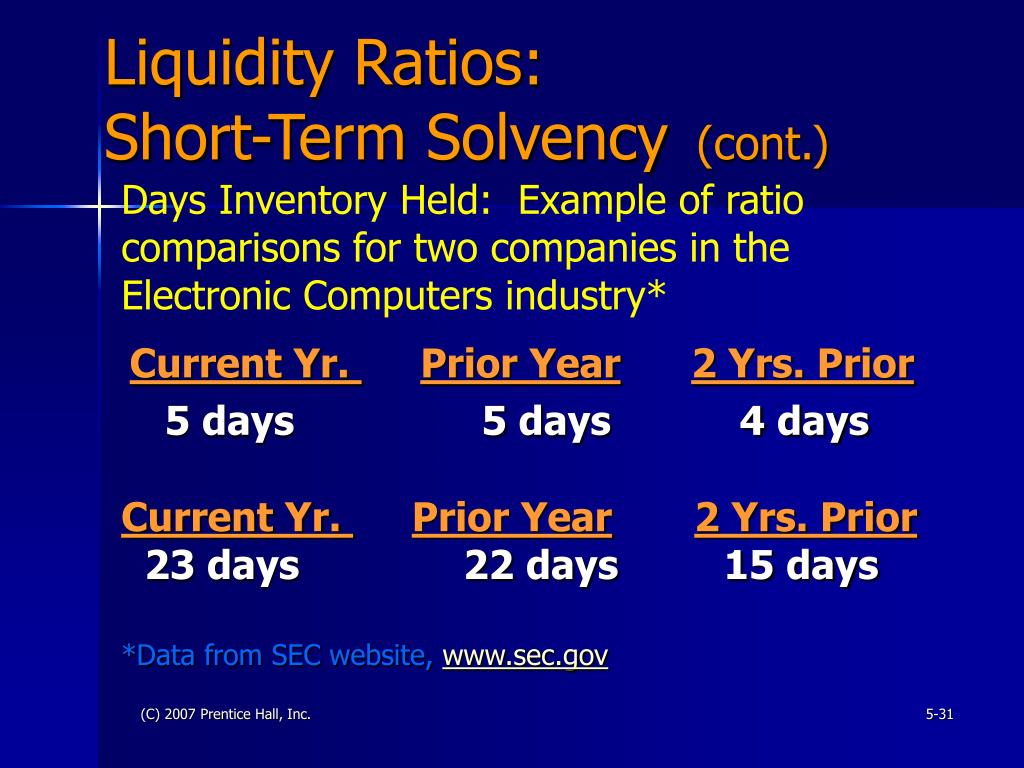 Liquidity Ratios:
Short-Term Solvency (cont.)

Days Inventory Held: Example of ratio comparisons for two companies in the Electronic Computers industry*

| Current Yr. | Prior Year | 2 Yrs. Prior |
|---|---|---|
| 5 days | 5 days | 4 days |

| Current Yr. | Prior Year | 2 Yrs. Prior |
|---|---|---|
| 23 days | 22 days | 15 days |

*Data from SEC website, www.sec.gov

(C) 2007 Prentice Hall, Inc.

5-31